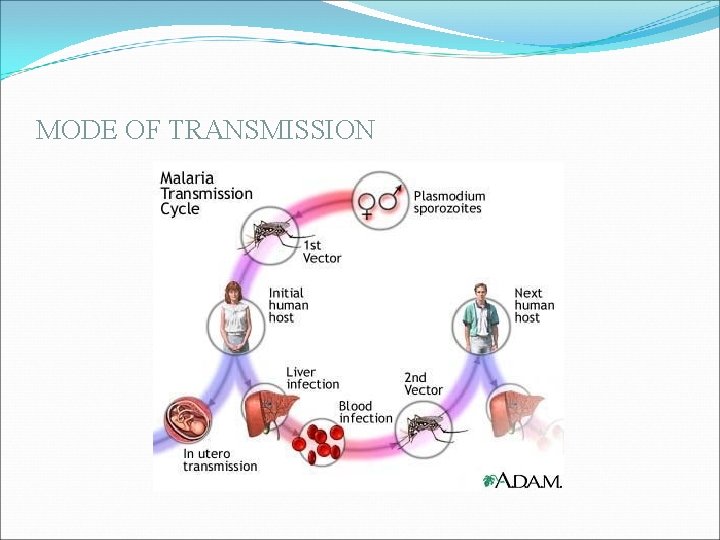 MODE OF TRANSMISSION

Malaria Transmission Cycle

Plasmodium sporozoites

1st Vector

Initial human host

Next human host

Liver infection

2nd Vector

Blood infection

In utero transmission

A.D.A.M.